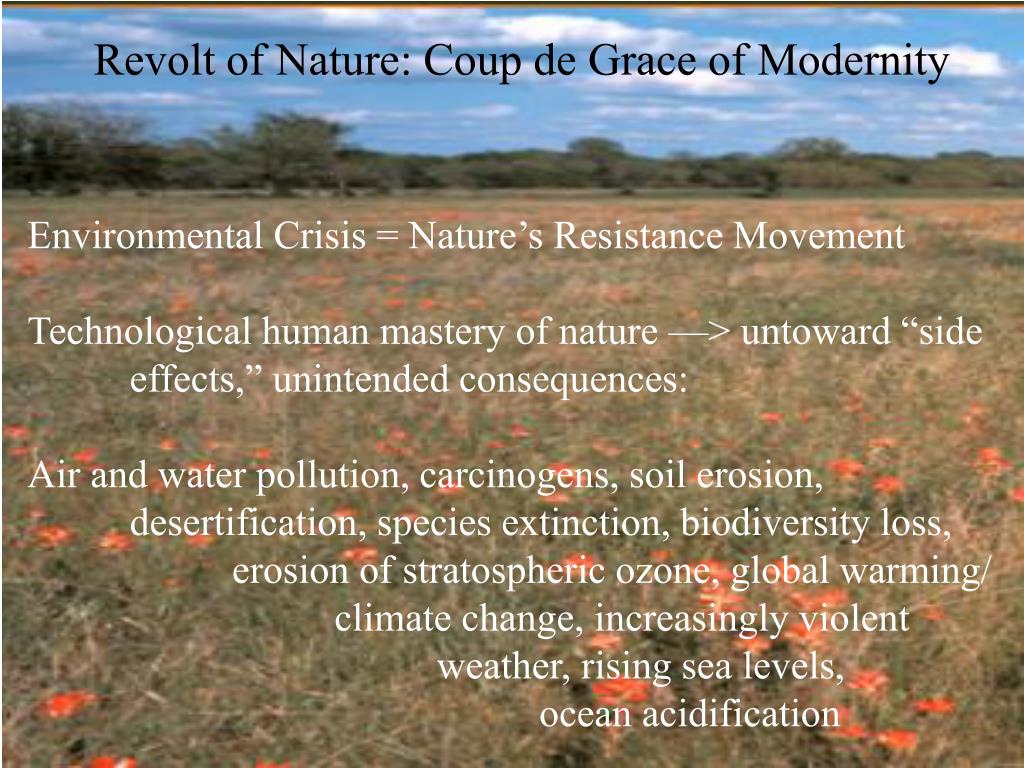 Revolt of Nature: Coup de Grace of Modernity

Environmental Crisis = Nature’s Resistance Movement

Technological human mastery of nature —> untoward “side effects,” unintended consequences:

Air and water pollution, carcinogens, soil erosion, desertification, species extinction, biodiversity loss, erosion of stratospheric ozone, global warming/ climate change, increasingly violent weather, rising sea levels, ocean acidification